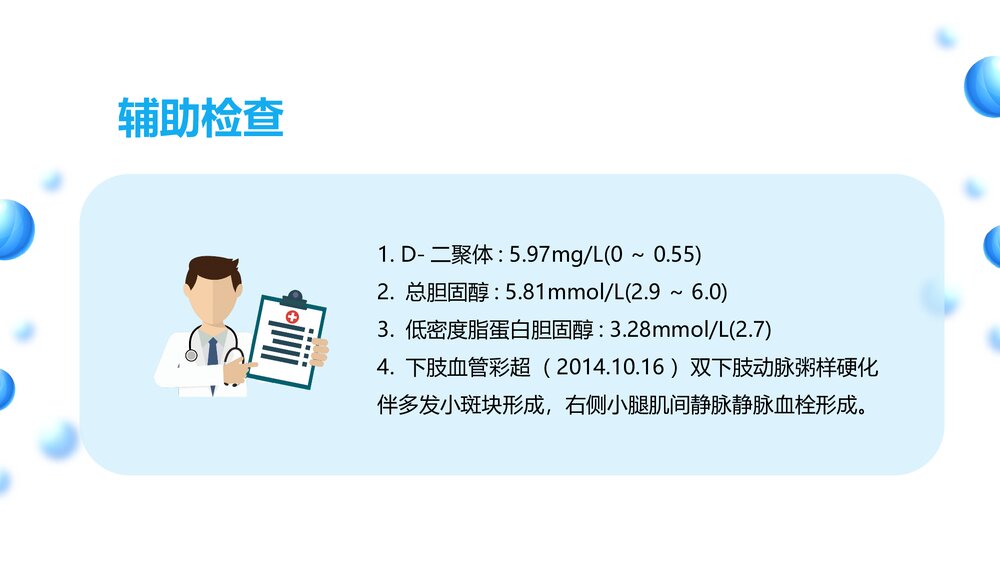 辅助检查

1. D- 二聚体 : 5.97mg/L(0 ～ 0.55)
2. 总胆固醇 : 5.81mmol/L(2.9 ～ 6.0)
3. 低密度脂蛋白胆固醇 : 3.28mmol/L(2.7)
4. 下肢血管彩超 （ 2014.10.16 ） 双下肢动脉粥样硬化伴多发小斑块形成，右侧小腿肌间静脉静脉血栓形成。